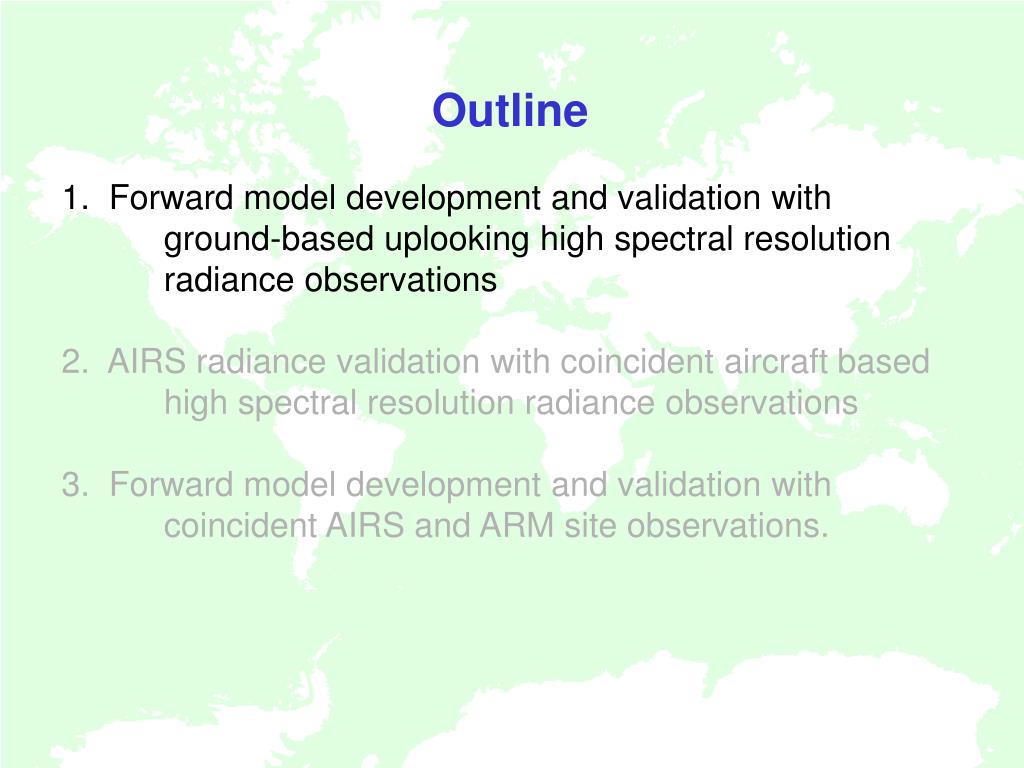 Outline

1. Forward model development and validation with ground-based uplooking high spectral resolution radiance observations

2. AIRS radiance validation with coincident aircraft based high spectral resolution radiance observations

3. Forward model development and validation with coincident AIRS and ARM site observations.